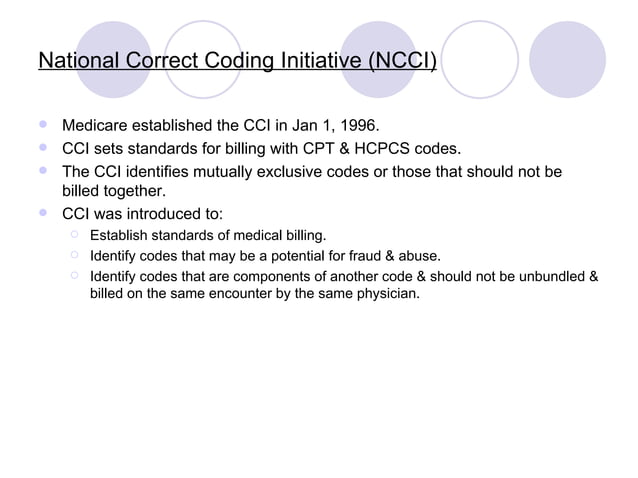 National Correct Coding Initiative (NCCI)

- Medicare established the CCI in Jan 1, 1996.
- CCI sets standards for billing with CPT & HCPCS codes.
- The CCI identifies mutually exclusive codes or those that should not be billed together.
- CCI was introduced to:
  - Establish standards of medical billing.
  - Identify codes that may be a potential for fraud & abuse.
  - Identify codes that are components of another code & should not be unbundled & billed on the same encounter by the same physician.